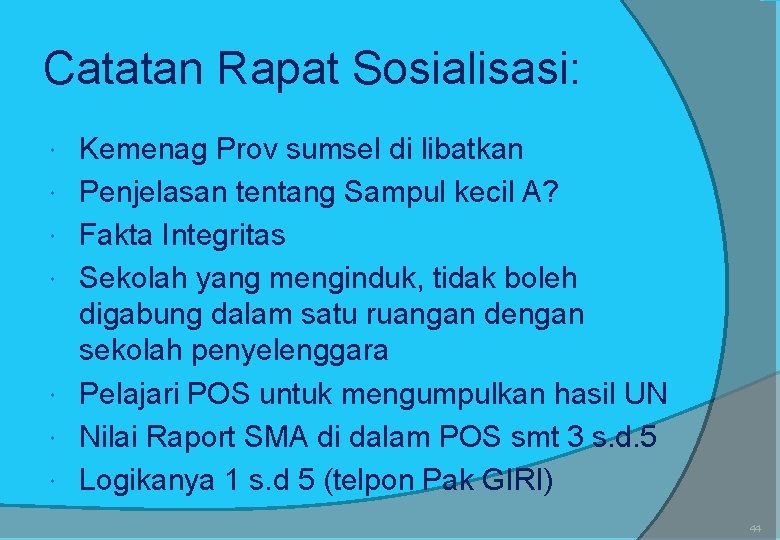 Catatan Rapat Sosialisasi:

- Kemenag Prov sumsel di libatkan
- Penjelasan tentang Sampul kecil A?
- Fakta Integritas
- Sekolah yang menginduk, tidak boleh digabung dalam satu ruangan dengan sekolah penyelenggara
- Pelajari POS untuk mengumpulkan hasil UN
- Nilai Raport SMA di dalam POS smt 3 s.d.5
- Logikanya 1 s.d 5 (telpon Pak GIRI)

44